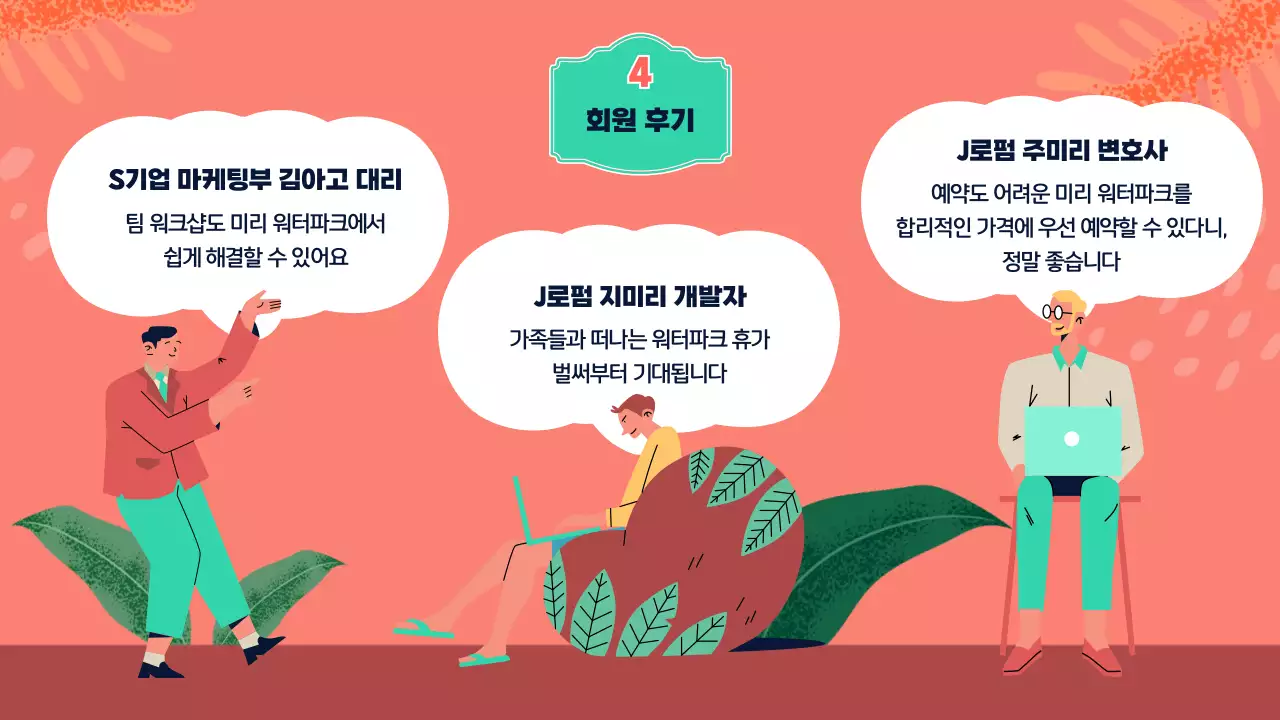 4
회원 후기

S기업 마케팅부 김아고 대리
팀 워크샵도 미리 워터파크에서 쉽게 해결할 수 있어요

J로펌 지미리 개발자
가족들과 떠나는 워터파크 휴가 벌써부터 기대됩니다

J로펌 주미리 변호사
예약도 어려운 미리 워터파크를 합리적인 가격에 우선 예약할 수 있다니, 정말 좋습니다